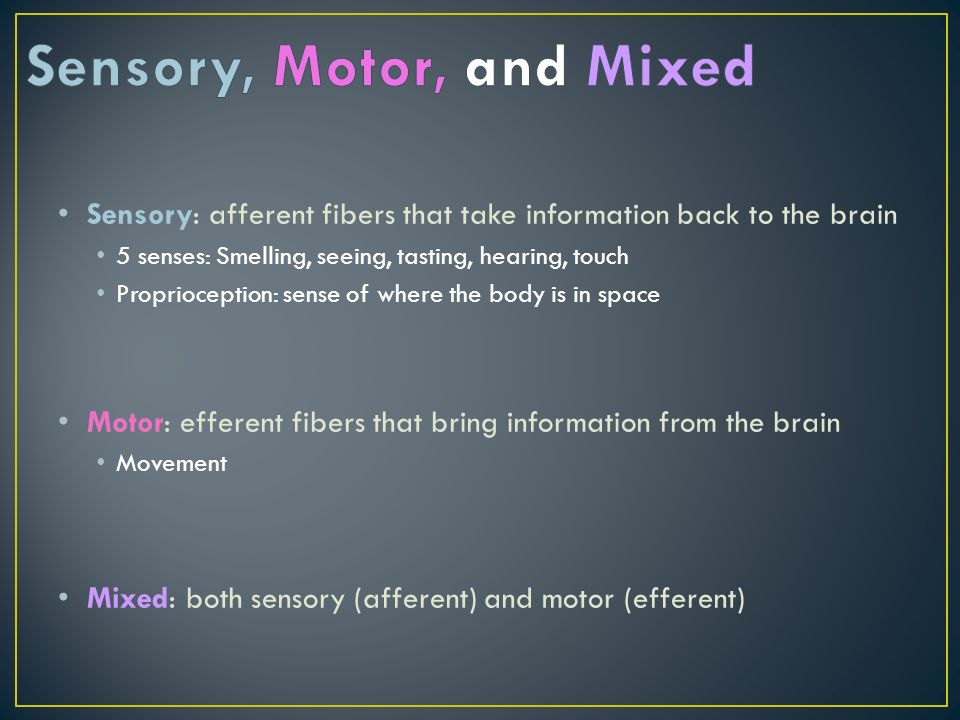 Sensory, Motor, and Mixed

• Sensory: afferent fibers that take information back to the brain
  • 5 senses: Smelling, seeing, tasting, hearing, touch
  • Proprioception: sense of where the body is in space

• Motor: efferent fibers that bring information from the brain
  • Movement

• Mixed: both sensory (afferent) and motor (efferent)